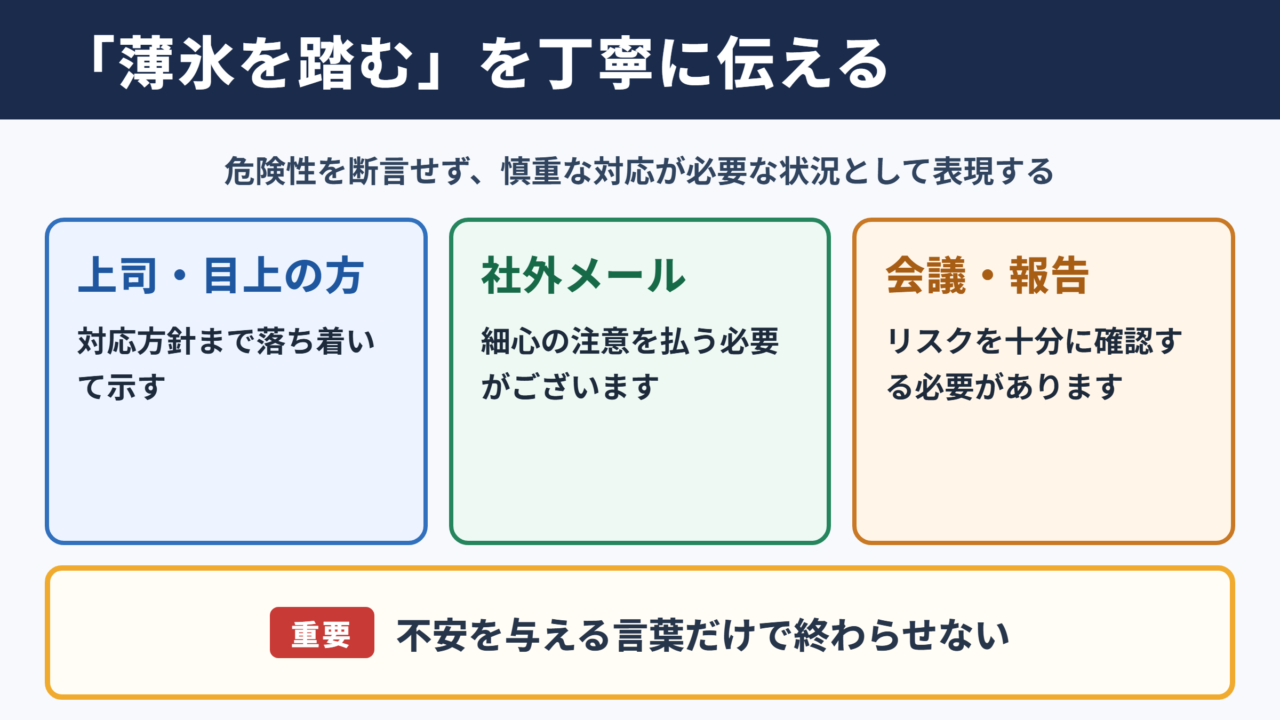 「薄氷を踏む」を丁寧に伝える

危険性を断言せず、慎重な対応が必要な状況として表現する

上司・目上の方

対応方針まで落ち着いて示す

社外メール

細心の注意を払う必要がございます

会議・報告

リスクを十分に確認する必要があります

重要 不安を与える言葉だけで終わらせない